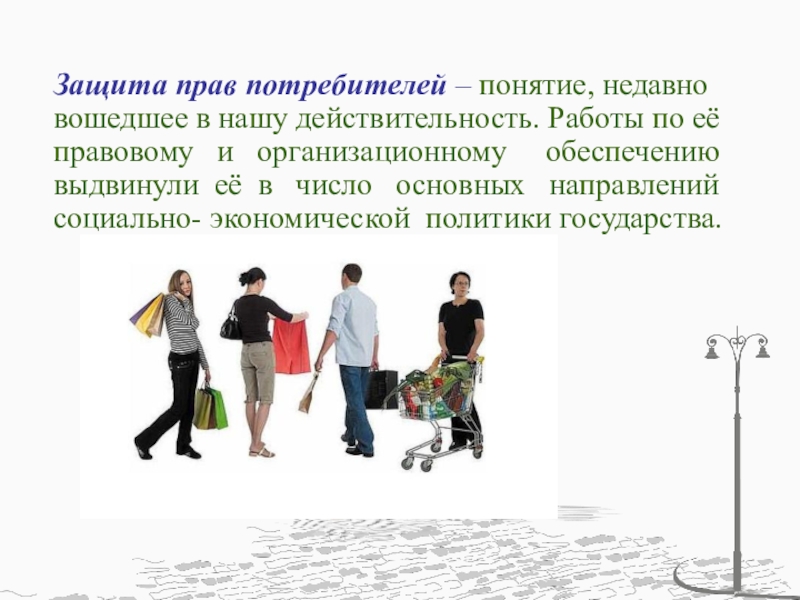 Защита прав потребителей – понятие, недавно вошедшее в нашу действительность. Работы по её правовому и организационному обеспечению выдвинули её в число основных направлений социально- экономической политики государства.